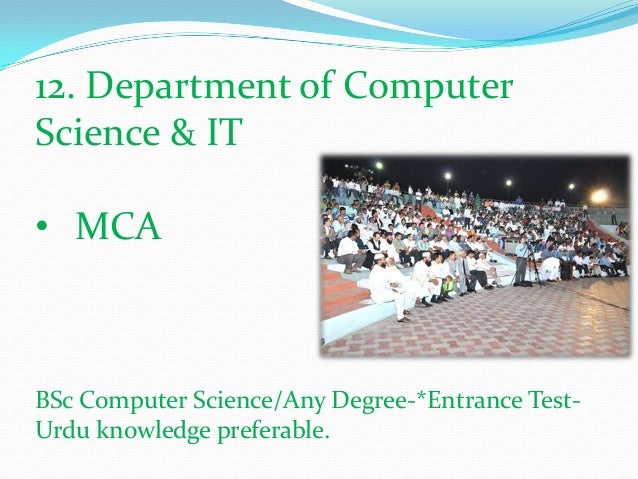 12. Department of Computer Science & IT

• MCA

BSc Computer Science/Any Degree-*Entrance Test-Urdu knowledge preferable.